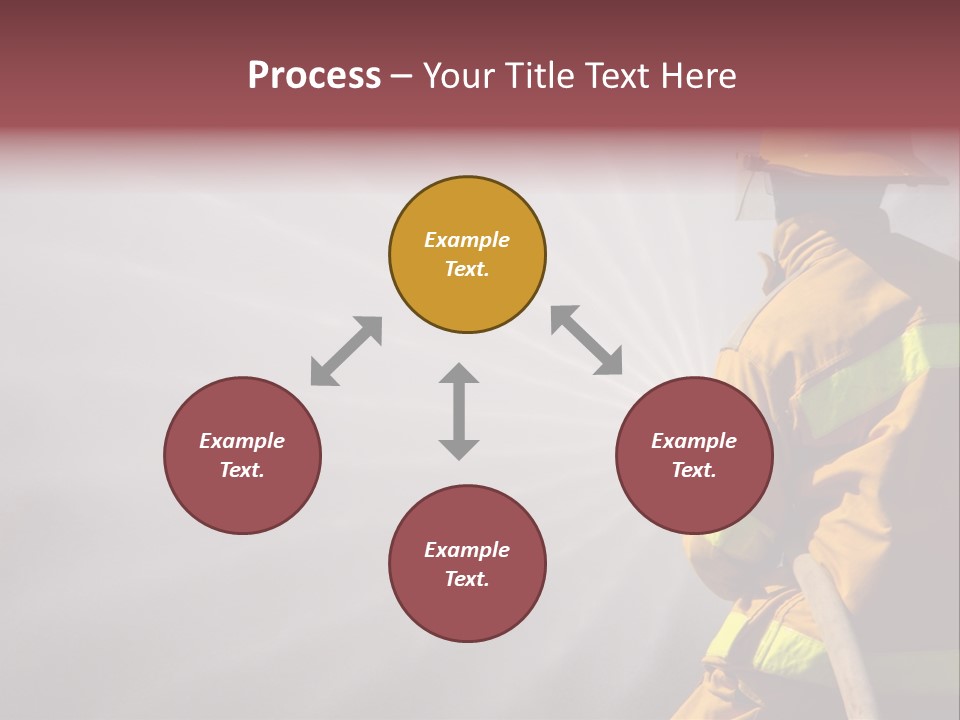 Process – Your Title Text Here

Example Text.

Example Text.

Example Text.

Example Text.